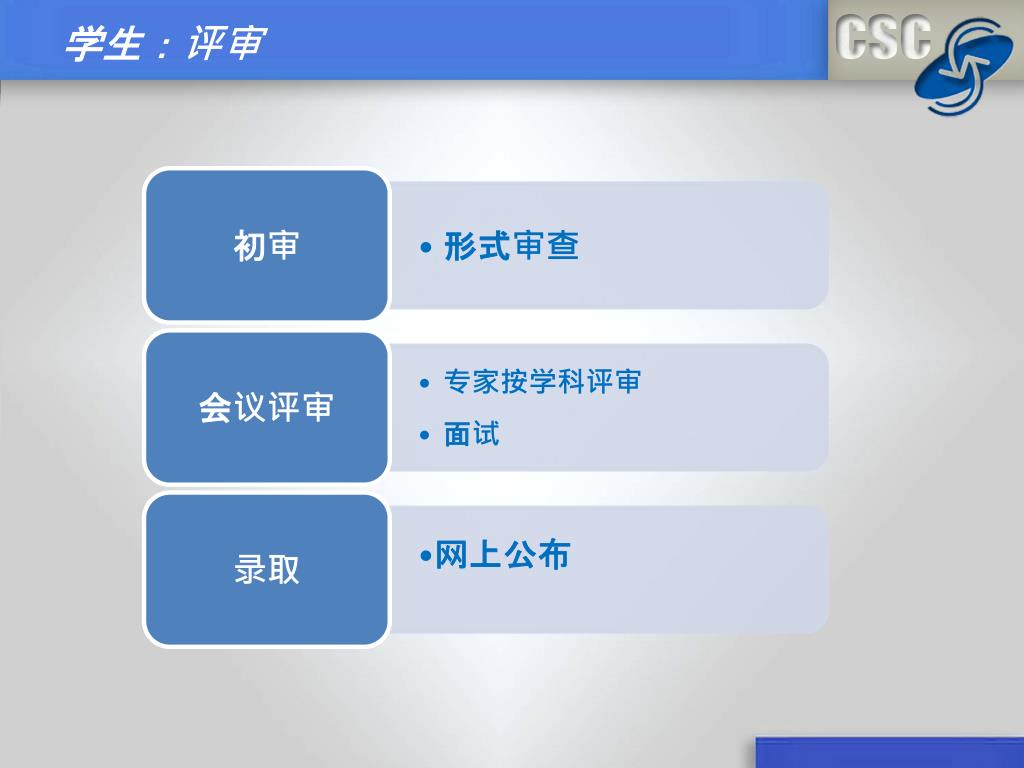 学生：评审

CSC

初审

• 形式审查

会议评审

• 专家按学科评审
• 面试

录取

•网上公布